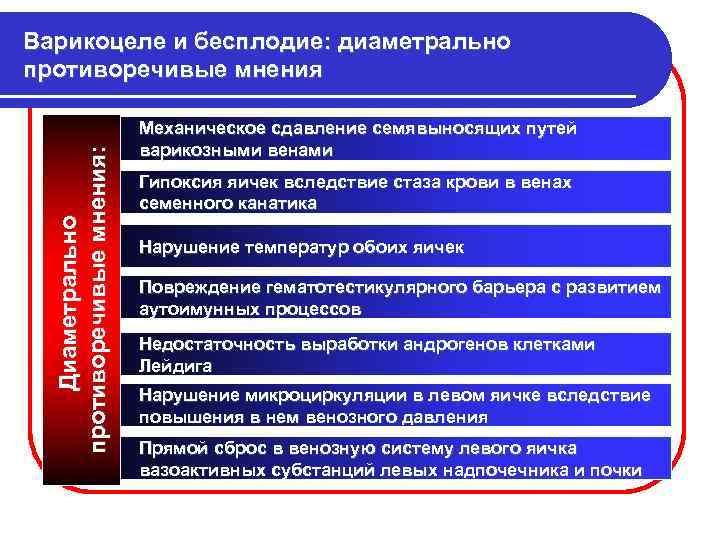 Варикоцеле и бесплодие: диаметрально противоречивые мнения

Диаметрально противоречивые мнения:

Механическое сдавление семявыносящих путей варикозными венами

Гипоксия яичек вследствие стаза крови в венах семенного канатика

Нарушение температур обоих яичек

Повреждение гематотестикулярного барьера с развитием аутоимунных процессов

Недостаточность выработки андрогенов клетками Лейдига

Нарушение микроциркуляции в левом яичке вследствие повышения в нем венозного давления

Прямой сброс в венозную систему левого яичка вазоактивных субстанций левых надпочечника и почки